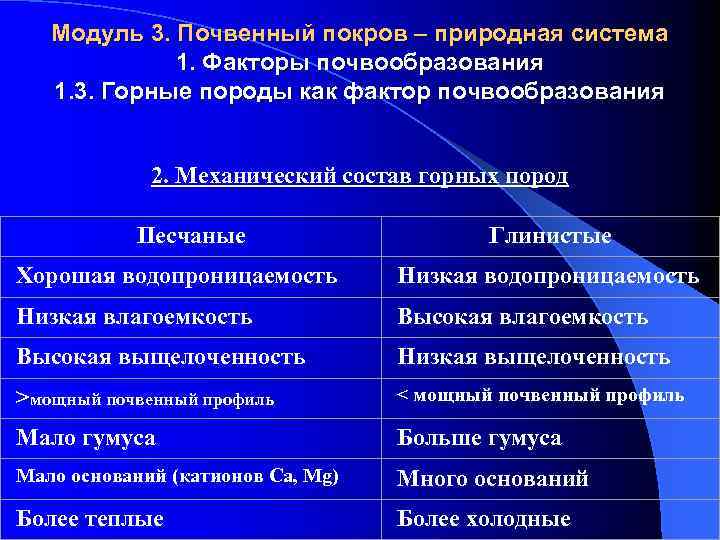 Модуль 3. Почвенный покров – природная система
1. Факторы почвообразования
1.3. Горные породы как фактор почвообразования

2. Механический состав горных пород

| Песчаные | Глинистые |
|---|---|
| Хорошая водопроницаемость | Низкая водопроницаемость |
| Низкая влагоемкость | Высокая влагоемкость |
| Высокая выщелоченность | Низкая выщелоченность |
| >мощный почвенный профиль | < мощный почвенный профиль |
| Мало гумуса | Больше гумуса |
| Мало оснований (катионов Ca, Mg) | Много оснований |
| Более теплые | Более холодные |